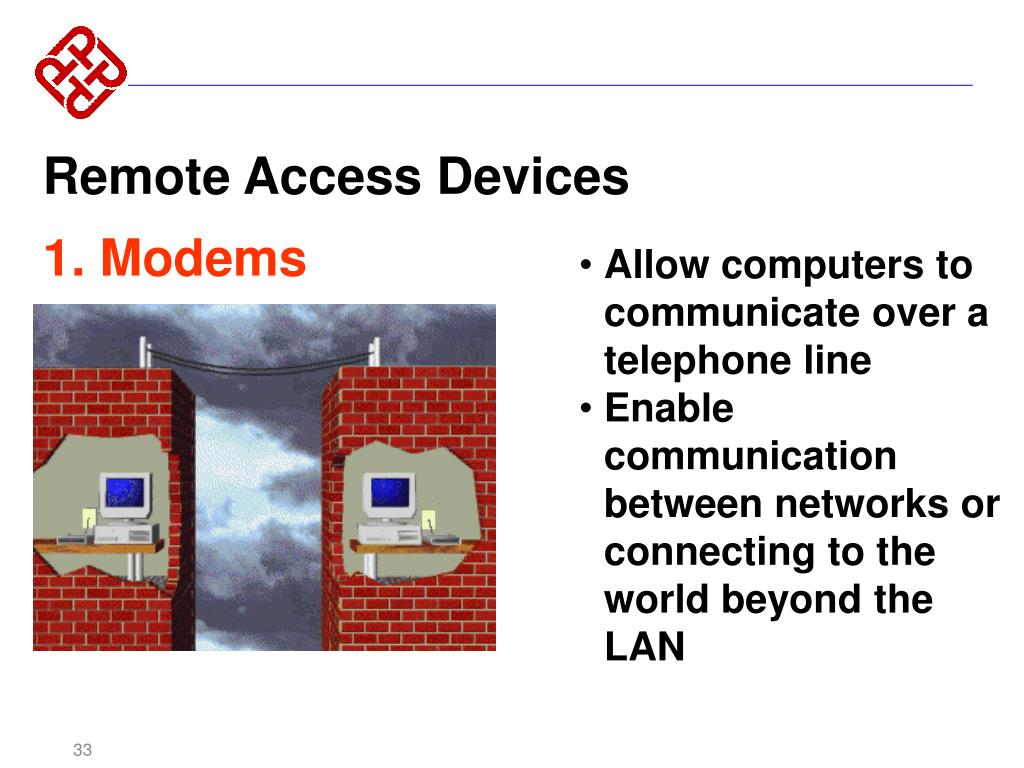 Remote Access Devices

1. Modems

• Allow computers to communicate over a telephone line
• Enable communication between networks or connecting to the world beyond the LAN

33